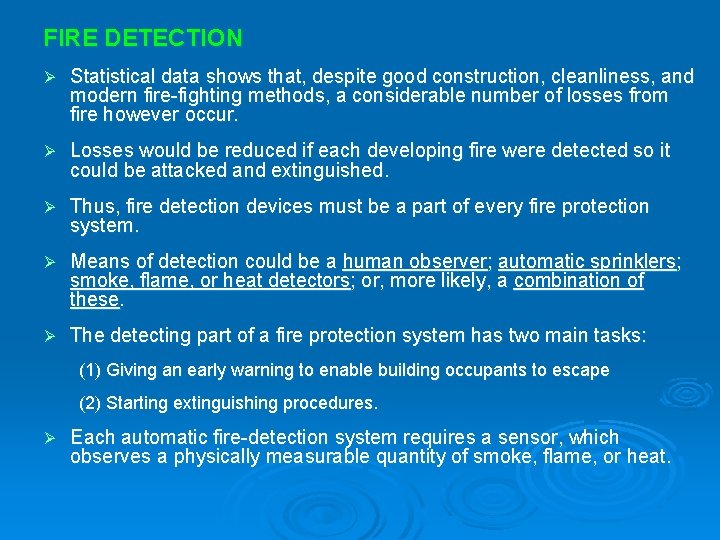 FIRE DETECTION

➢ Statistical data shows that, despite good construction, cleanliness, and modern fire-fighting methods, a considerable number of losses from fire however occur.

➢ Losses would be reduced if each developing fire were detected so it could be attacked and extinguished.

➢ Thus, fire detection devices must be a part of every fire protection system.

➢ Means of detection could be a human observer; automatic sprinklers; smoke, flame, or heat detectors; or, more likely, a combination of these.

➢ The detecting part of a fire protection system has two main tasks:

(1) Giving an early warning to enable building occupants to escape

(2) Starting extinguishing procedures.

➢ Each automatic fire-detection system requires a sensor, which observes a physically measurable quantity of smoke, flame, or heat.